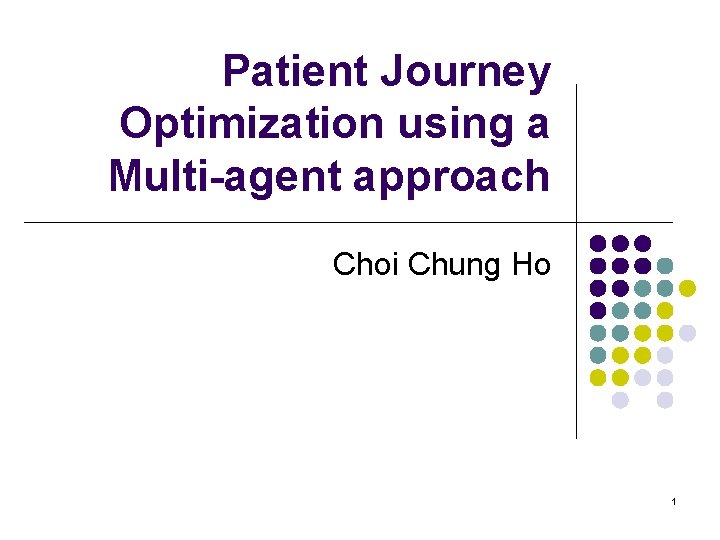 Patient Journey Optimization using a Multi-agent approach

Choi Chung Ho

1